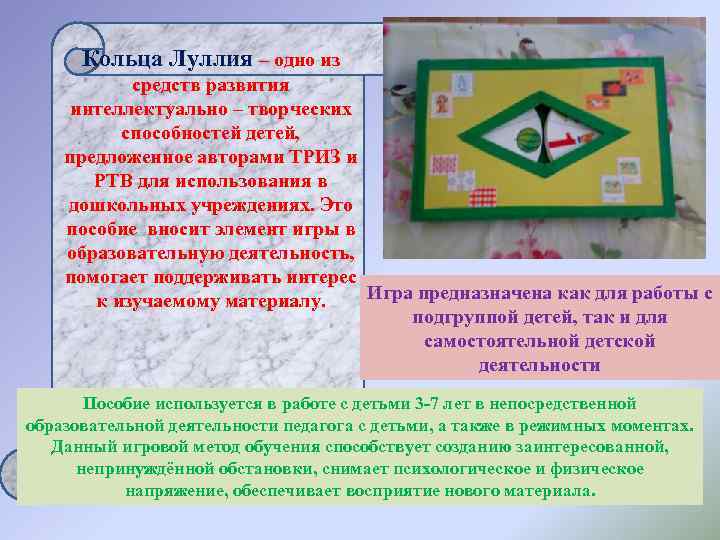 Кольца Луллия – одно из средств развития интеллектуально – творческих способностей детей, предложенное авторами ТРИЗ и РТВ для использования в дошкольных учреждениях. Это пособие вносит элемент игры в образовательную деятельность, помогает поддерживать интерес к изучаемому материалу.

Игра предназначена как для работы с подгруппой детей, так и для самостоятельной детской деятельности

Пособие используется в работе с детьми 3-7 лет в непосредственной образовательной деятельности педагога с детьми, а также в режимных моментах. Данный игровой метод обучения способствует созданию заинтересованной, непринуждённой обстановки, снимает психологическое и физическое напряжение, обеспечивает восприятие нового материала.